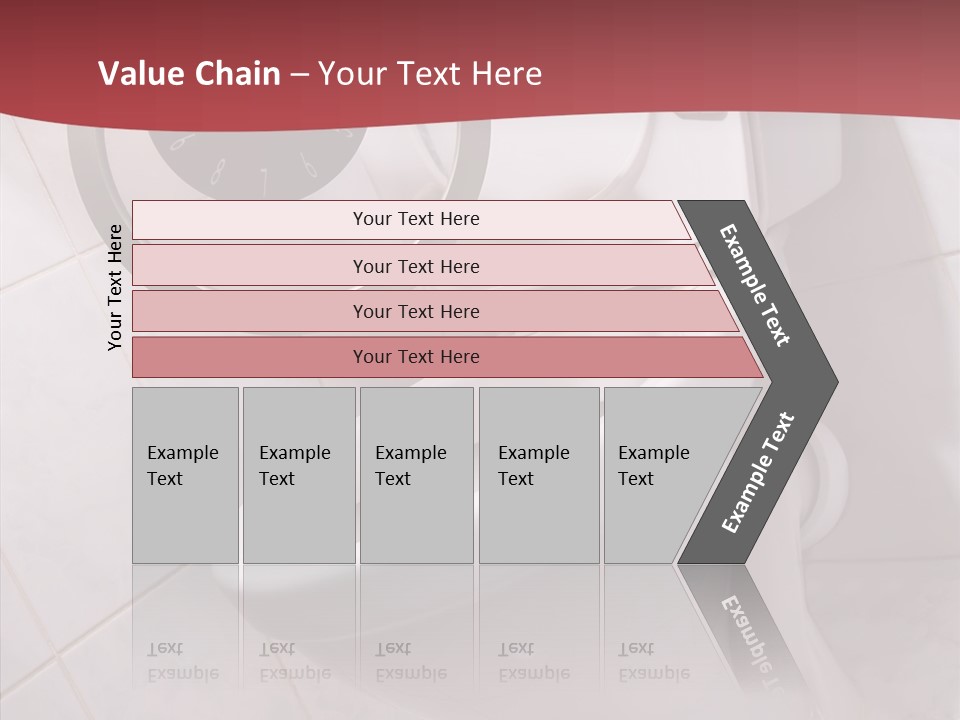 Value Chain – Your Text Here

Your Text Here

Your Text Here

Your Text Here

Your Text Here

Your Text Here

Example Text

Example Text

Example Text

Example Text

Example Text

Example Text

Example Text